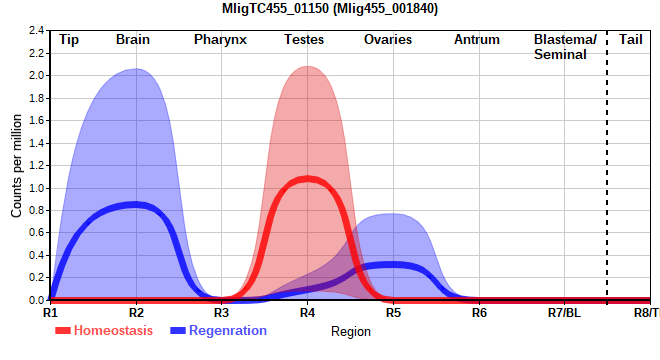 MligTC455_01150 (Mlig455_001840)

Tip
Brain
Pharynx
Testes
Ovaries
Antrum
Blastema/ Seminal
Tail

Counts per million

2.4
2.2
2.0
1.8
1.6
1.4
1.2
1.0
0.8
0.6
0.4
0.2
0.0

R1
R2
R3
R4
R5
R6
R7/BL
R8/T

Homeostasis
Regenration
Region